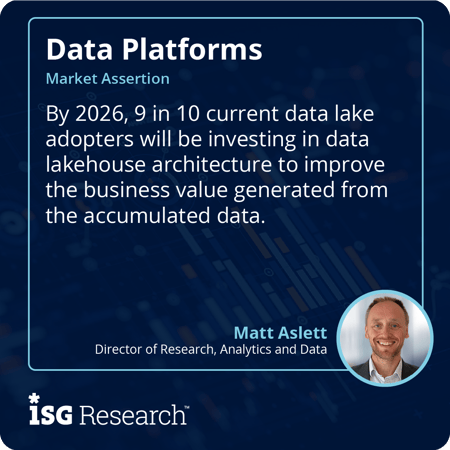 Data Platforms

Market Assertion

By 2026, 9 in 10 current data lake adopters will be investing in data lakehouse architecture to improve the business value generated from the accumulated data.

Matt Aslett
Director of Research, Analytics and Data

ISG Research™